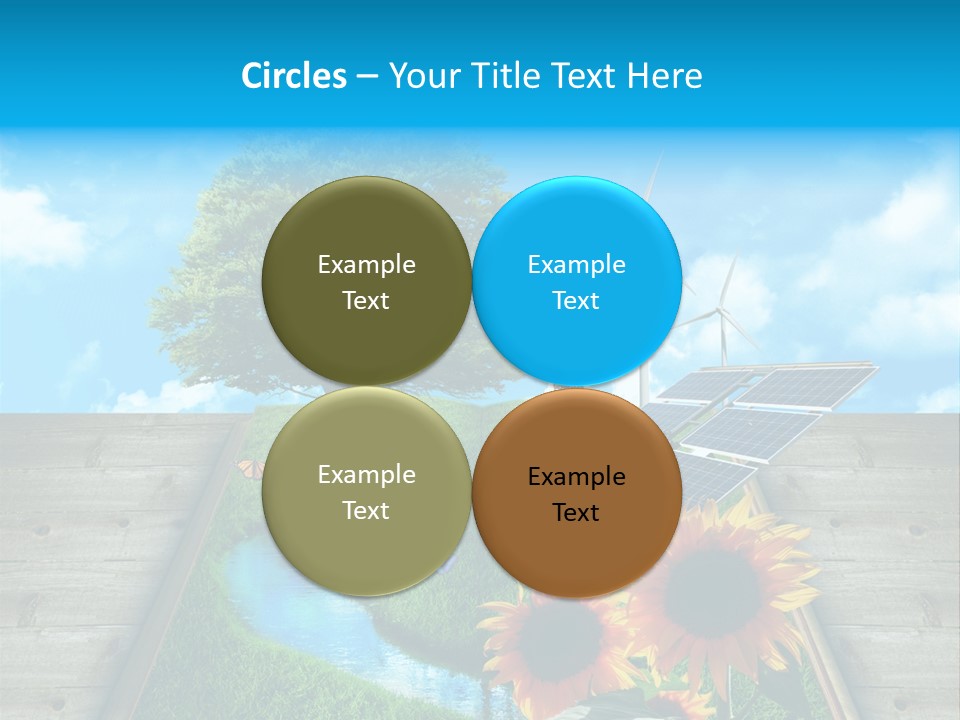 Circles – Your Title Text Here

Example Text

Example Text

Example Text

Example Text